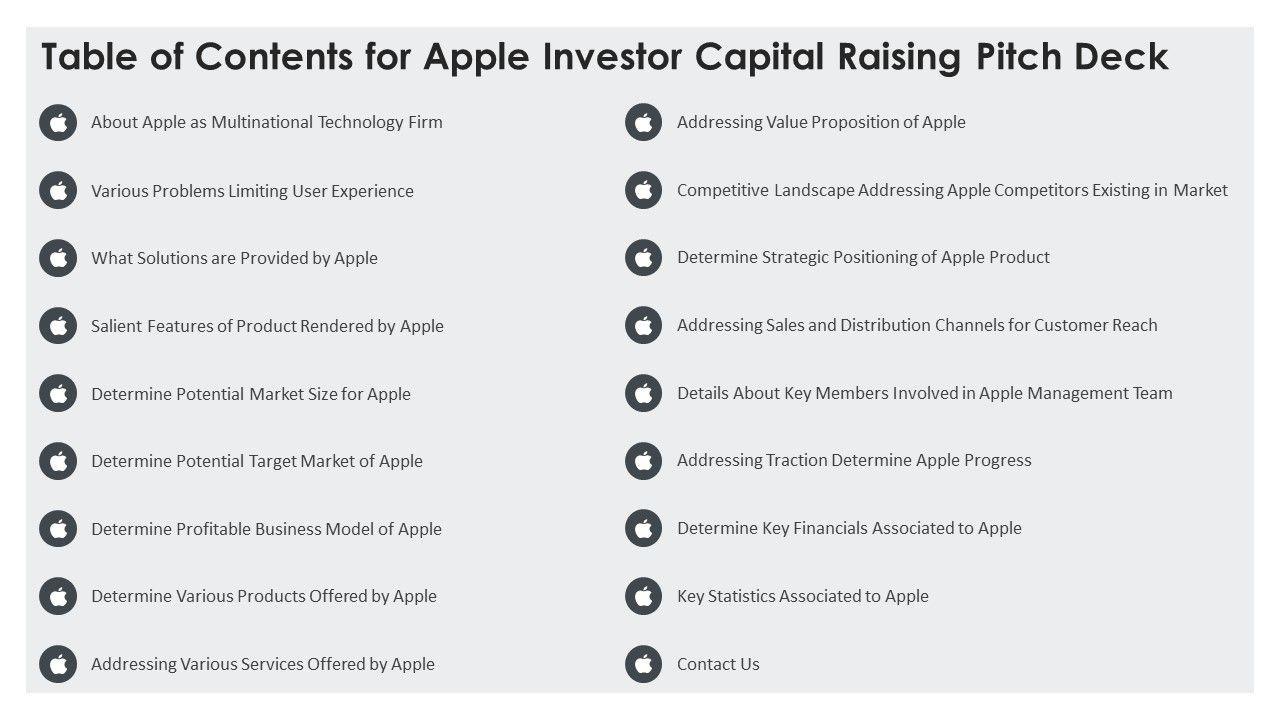 Table of Contents for Apple Investor Capital Raising Pitch Deck

About Apple as Multinational Technology Firm

Various Problems Limiting User Experience

What Solutions are Provided by Apple

Salient Features of Product Rendered by Apple

Determine Potential Market Size for Apple

Determine Potential Target Market of Apple

Determine Profitable Business Model of Apple

Determine Various Products Offered by Apple

Addressing Various Services Offered by Apple

Addressing Value Proposition of Apple

Competitive Landscape Addressing Apple Competitors Existing in Market

Determine Strategic Positioning of Apple Product

Addressing Sales and Distribution Channels for Customer Reach

Details About Key Members Involved in Apple Management Team

Addressing Traction Determine Apple Progress

Determine Key Financials Associated to Apple

Key Statistics Associated to Apple

Contact Us